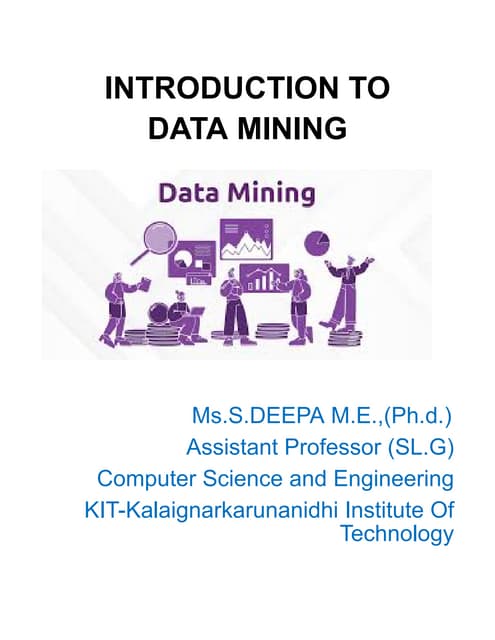 INTRODUCTION TO DATA MINING

Data Mining

Ms.S.DEEPA M.E.,(Ph.d.)
Assistant Professor (SL.G)
Computer Science and Engineering
KIT-Kalaignarkarunanidhi Institute Of Technology